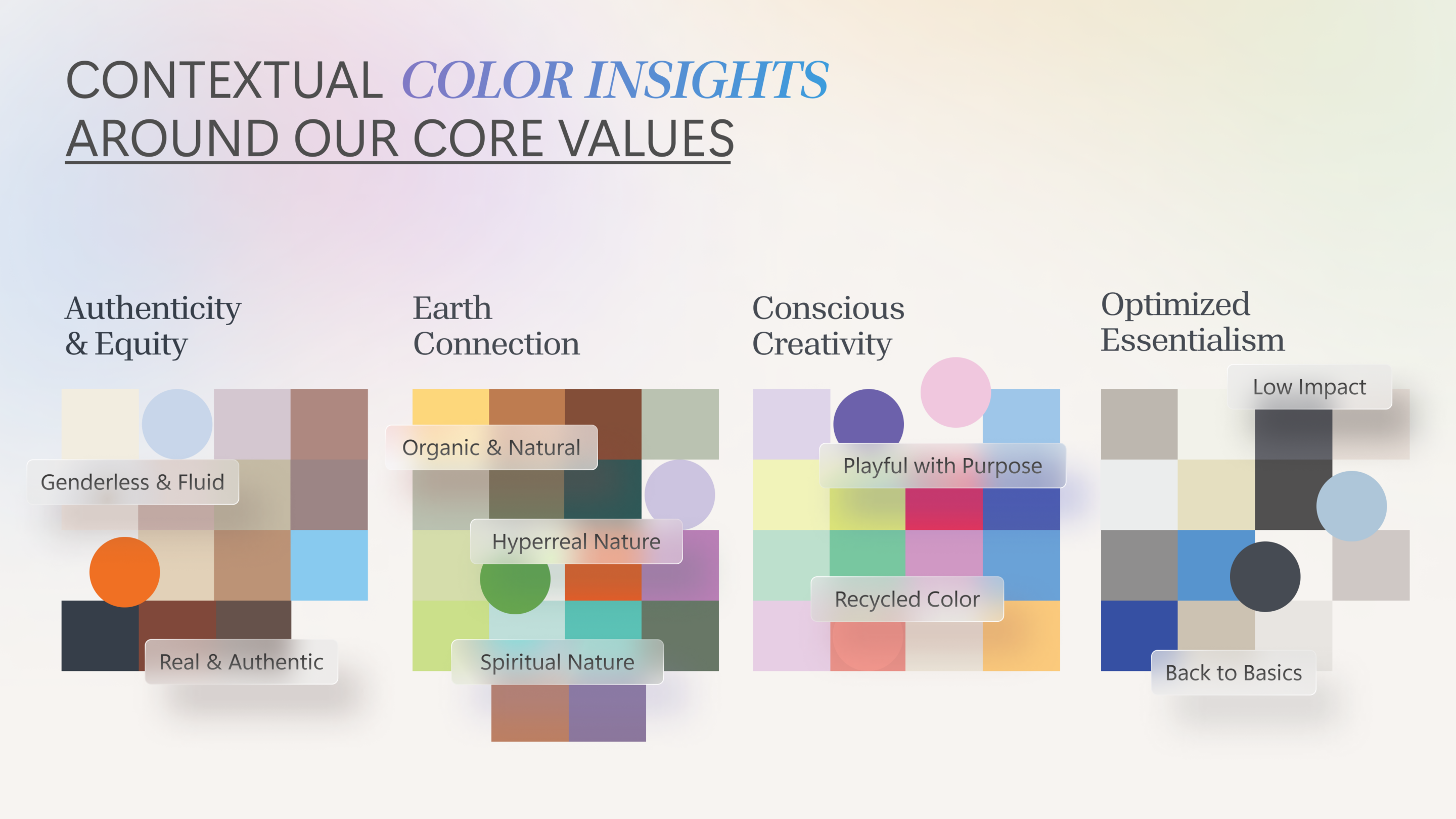 CONTEXTUAL COLOR INSIGHTS AROUND OUR CORE VALUES

Authenticity & Equity

Genderless & Fluid

Real & Authentic

Earth Connection

Organic & Natural

Hyperreal Nature

Spiritual Nature

Conscious Creativity

Playful with Purpose

Recycled Color

Optimized Essentialism

Low Impact

Back to Basics